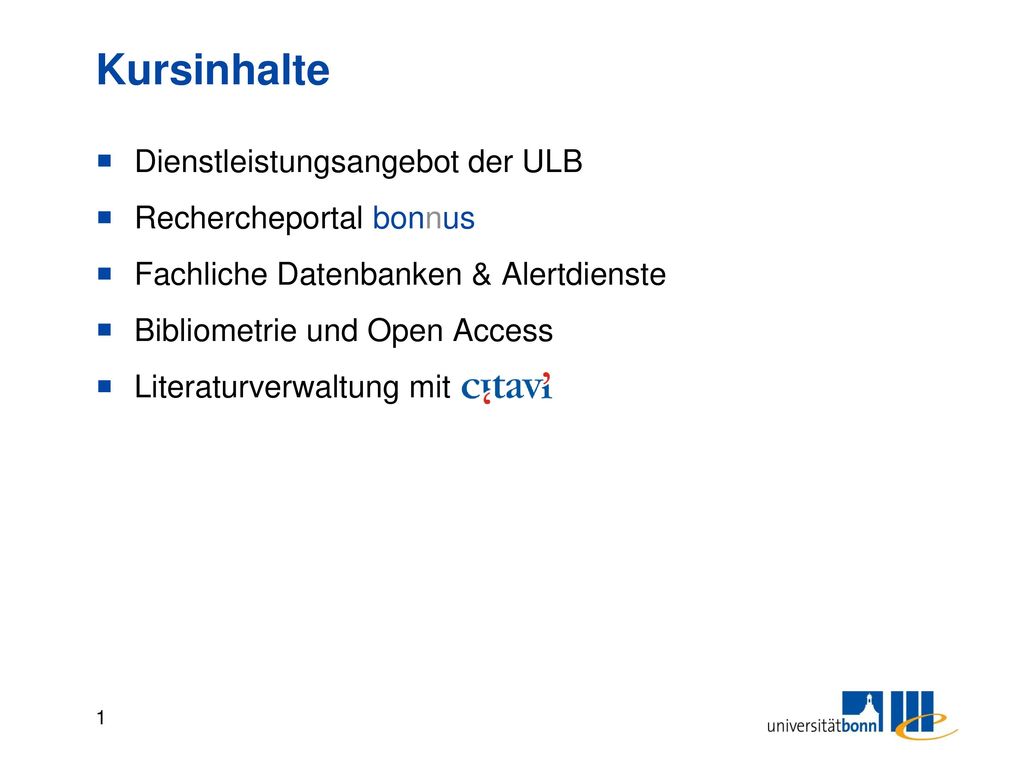 Kursinhalte

Dienstleistungsangebot der ULB

Rechercheportal bonnus

Fachliche Datenbanken & Alertdienste

Bibliometrie und Open Access

Literaturverwaltung mit citavi

1

universitätbonn